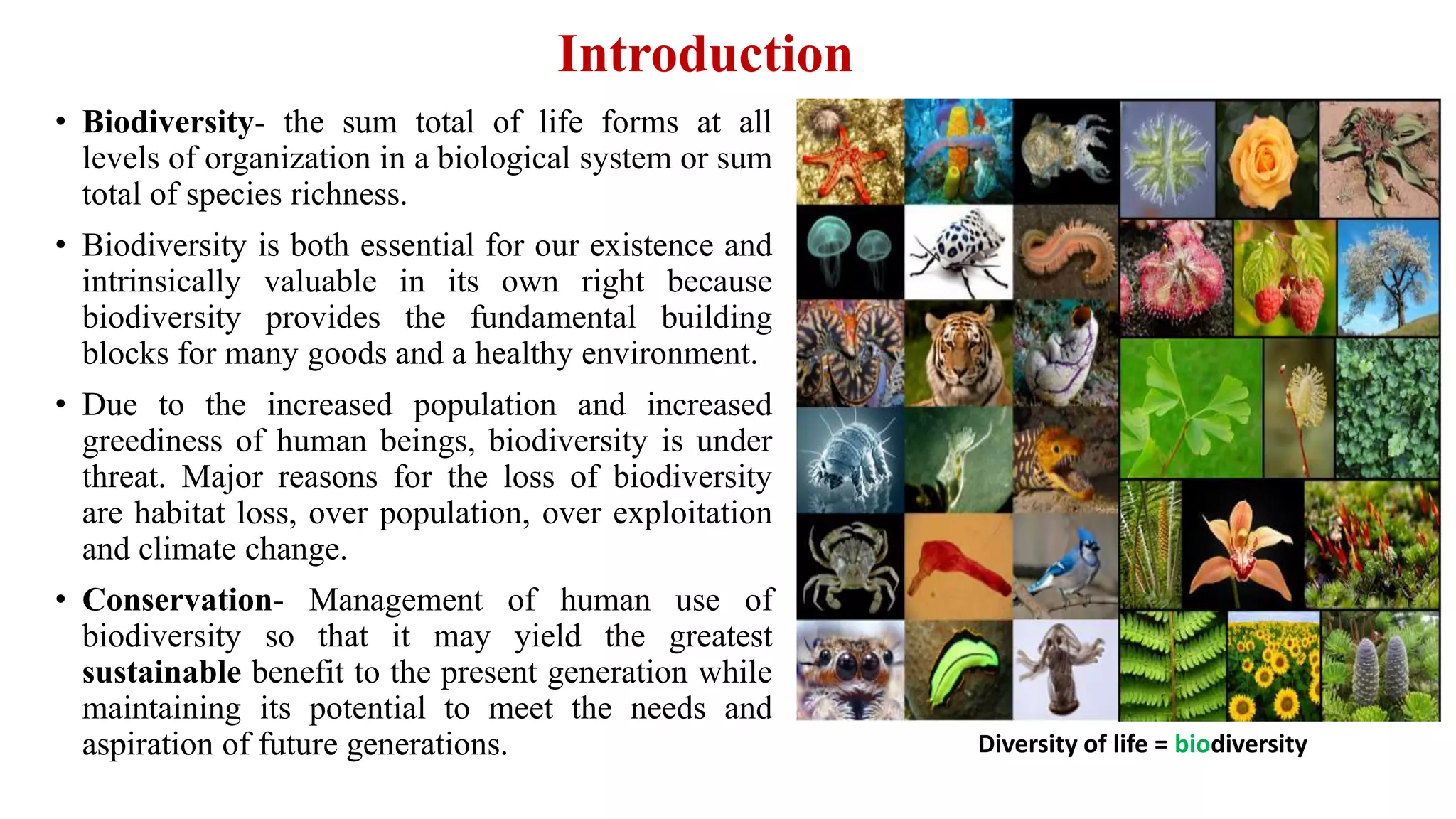 Introduction

• Biodiversity- the sum total of life forms at all levels of organization in a biological system or sum total of species richness.

• Biodiversity is both essential for our existence and intrinsically valuable in its own right because biodiversity provides the fundamental building blocks for many goods and a healthy environment.

• Due to the increased population and increased greediness of human beings, biodiversity is under threat. Major reasons for the loss of biodiversity are habitat loss, over population, over exploitation and climate change.

• Conservation- Management of human use of biodiversity so that it may yield the greatest sustainable benefit to the present generation while maintaining its potential to meet the needs and aspiration of future generations.

Diversity of life = biodiversity